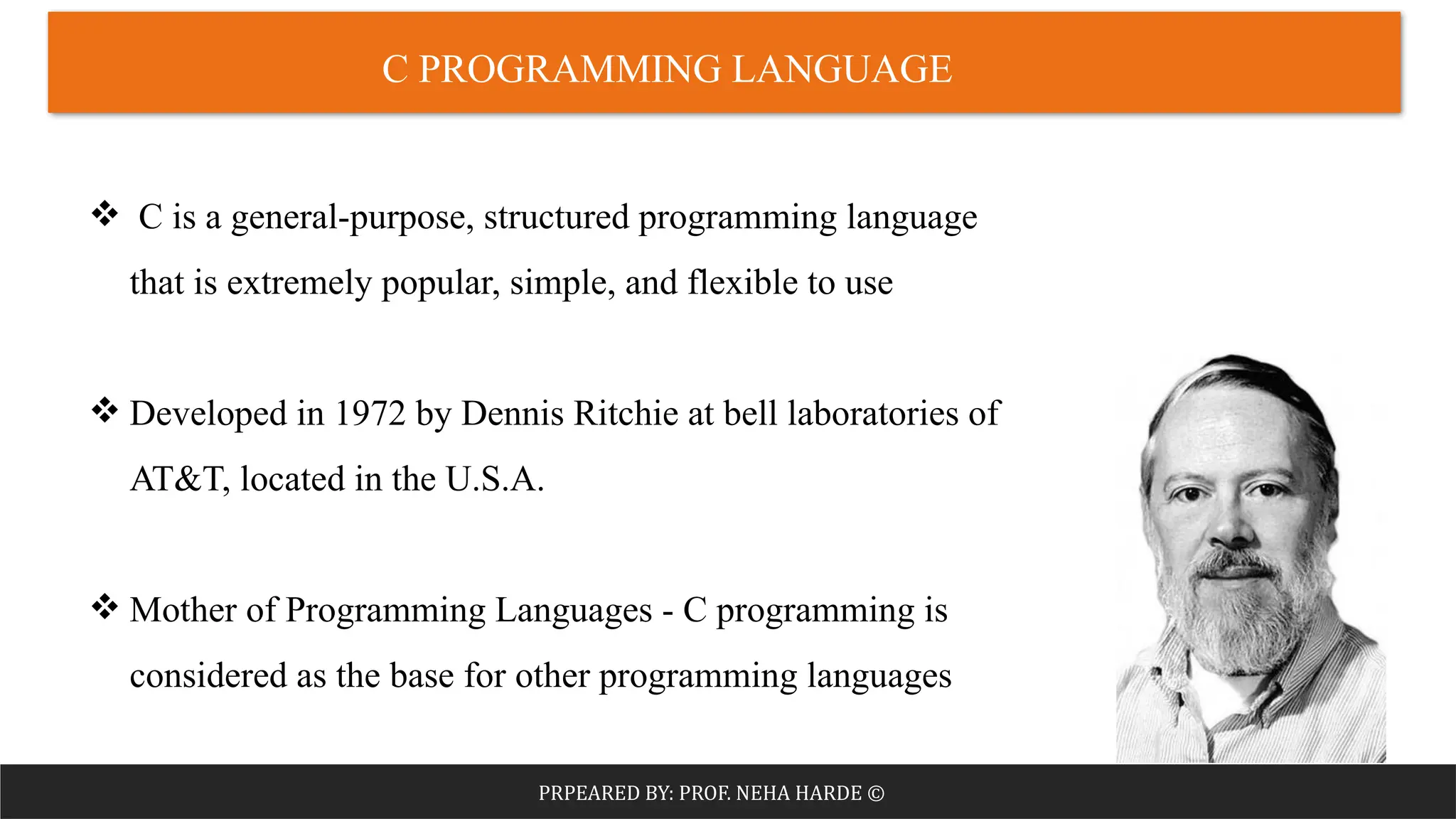 C PROGRAMMING LANGUAGE

❖ C is a general-purpose, structured programming language that is extremely popular, simple, and flexible to use

❖ Developed in 1972 by Dennis Ritchie at bell laboratories of AT&T, located in the U.S.A.

❖ Mother of Programming Languages - C programming is considered as the base for other programming languages

PRPEARED BY: PROF. NEHA HARDE ©